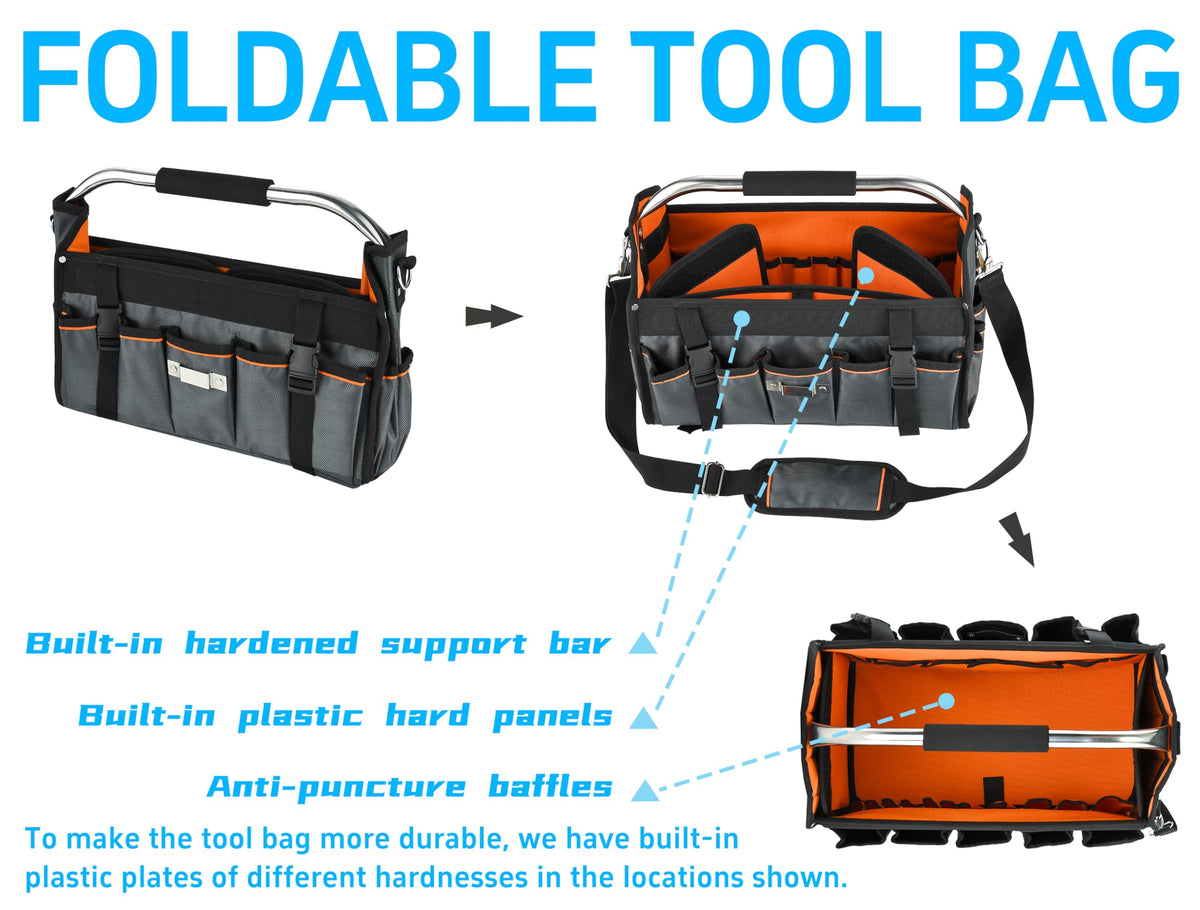 FOLDABLE TOOL BAG

Built-in hardened support bar

Built-in plastic hard panels

Anti-puncture baffles

To make the tool bag more durable, we have built-in plastic plates of different hardnesses in the locations shown.